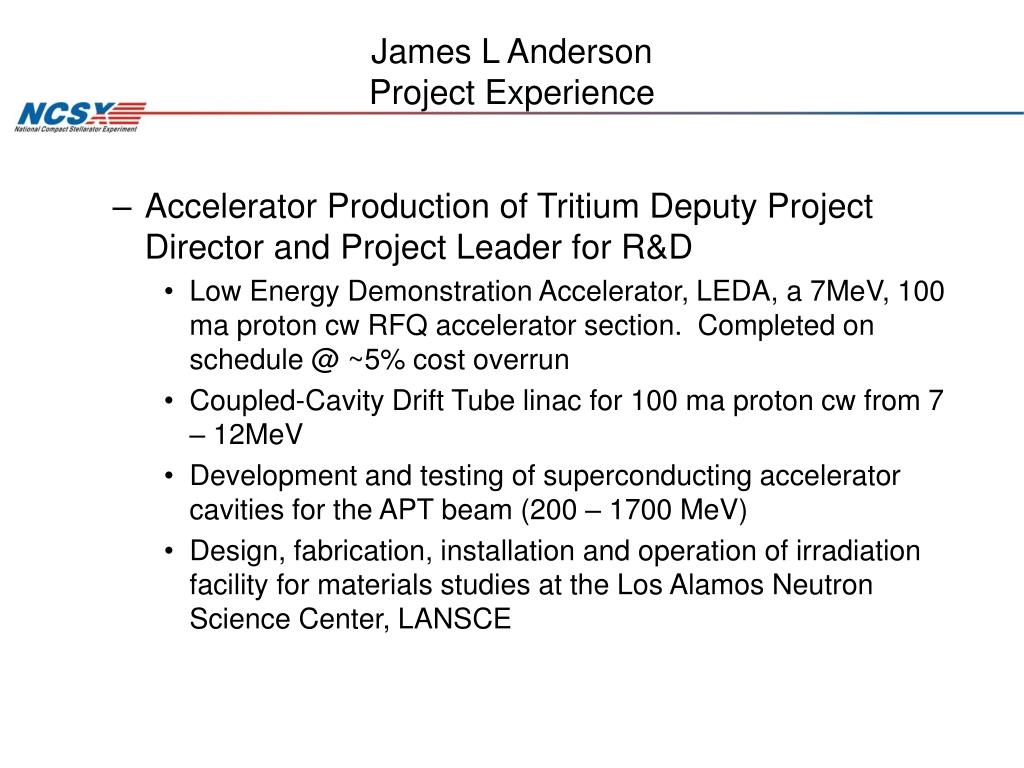 James L Anderson
Project Experience

NCSX
National Compact Stellarator Experiment

– Accelerator Production of Tritium Deputy Project Director and Project Leader for R&D
• Low Energy Demonstration Accelerator, LEDA, a 7MeV, 100 ma proton cw RFQ accelerator section. Completed on schedule @ ~5% cost overrun
• Coupled-Cavity Drift Tube linac for 100 ma proton cw from 7 – 12MeV
• Development and testing of superconducting accelerator cavities for the APT beam (200 – 1700 MeV)
• Design, fabrication, installation and operation of irradiation facility for materials studies at the Los Alamos Neutron Science Center, LANSCE